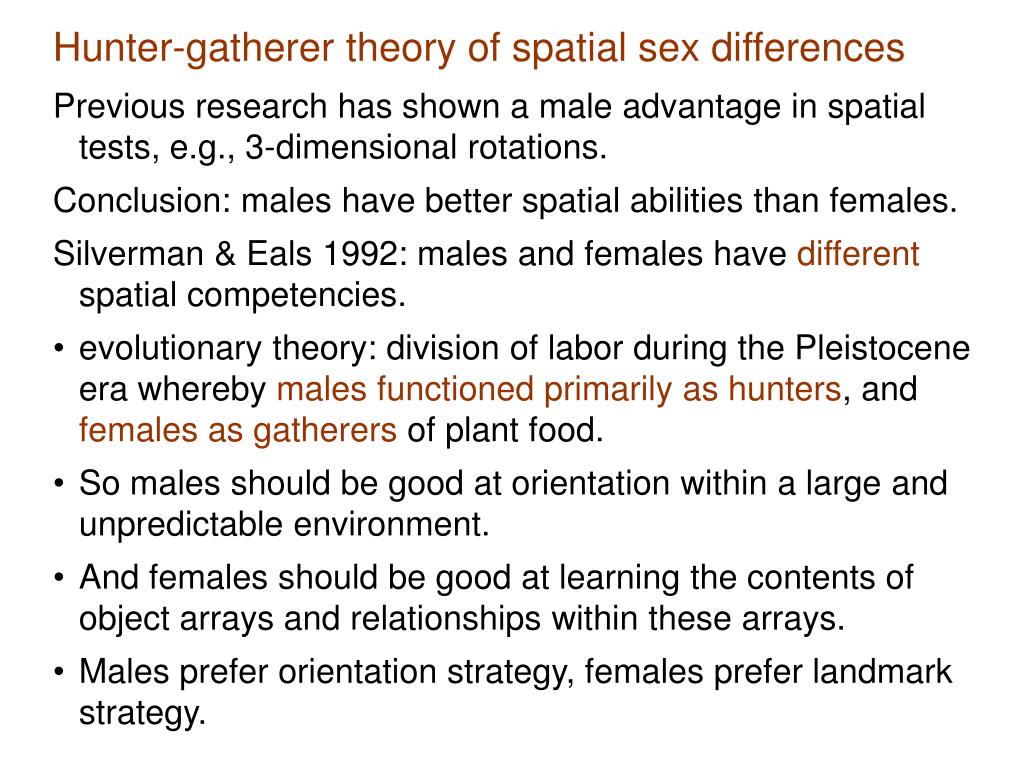 Hunter-gatherer theory of spatial sex differences

Previous research has shown a male advantage in spatial tests, e.g., 3-dimensional rotations.

Conclusion: males have better spatial abilities than females.

Silverman & Eals 1992: males and females have different spatial competencies.

• evolutionary theory: division of labor during the Pleistocene era whereby males functioned primarily as hunters, and females as gatherers of plant food.

• So males should be good at orientation within a large and unpredictable environment.

• And females should be good at learning the contents of object arrays and relationships within these arrays.

• Males prefer orientation strategy, females prefer landmark strategy.